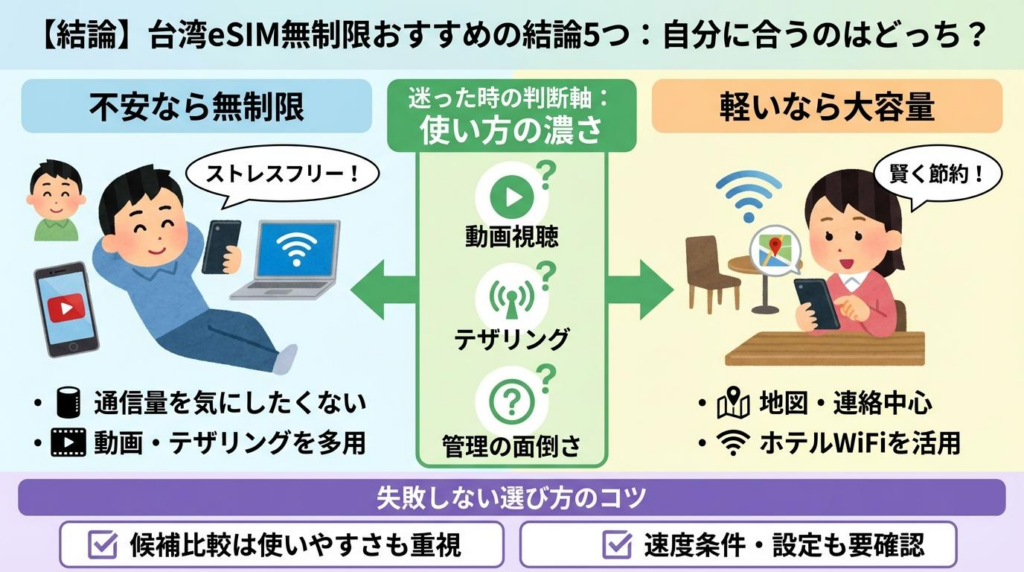 【結論】台湾eSIM無制限おすすめの結論5つ：自分に合うのはどっち？

不安なら無制限

ストレスフリー！

・通信量を気にしたくない
・動画・テザリングを多用

迷った時の判断軸：
使い方の濃さ

動画視聴

テザリング

管理の面倒さ

軽いなら大容量

賢く節約！

・地図・連絡中心
・ホテルWiFiを活用

失敗しない選び方のコツ

候補比較は使いやすさも重視

速度条件・設定も要確認